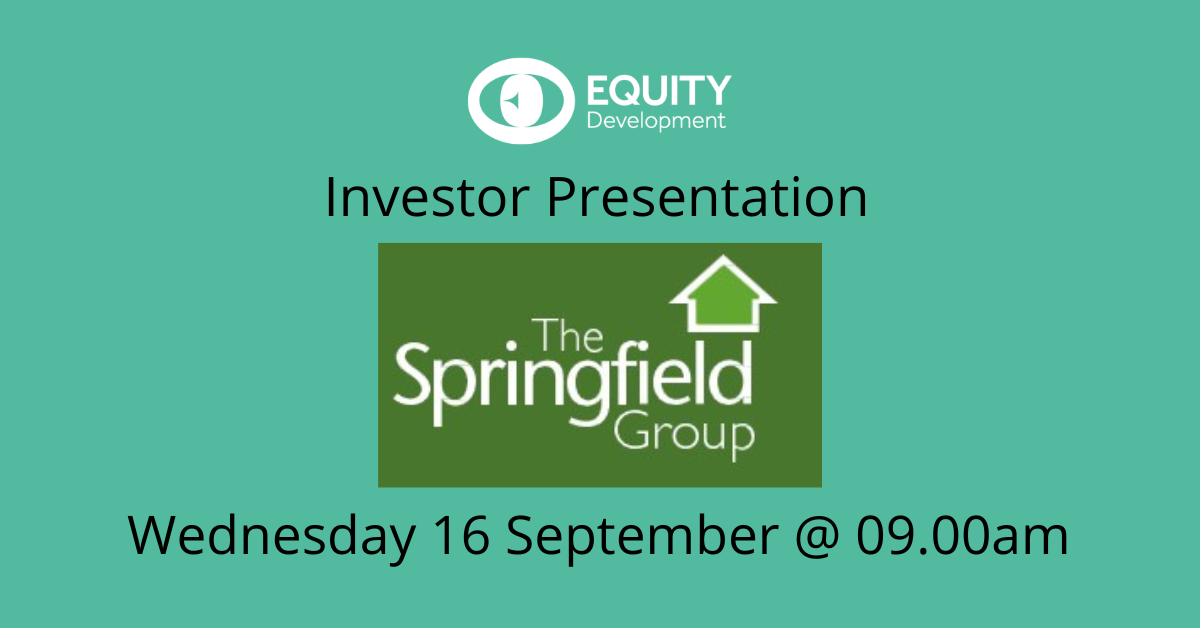 EQUITY
Development

Investor Presentation

The
Springfield
Group

Wednesday 16 September @ 09.00am